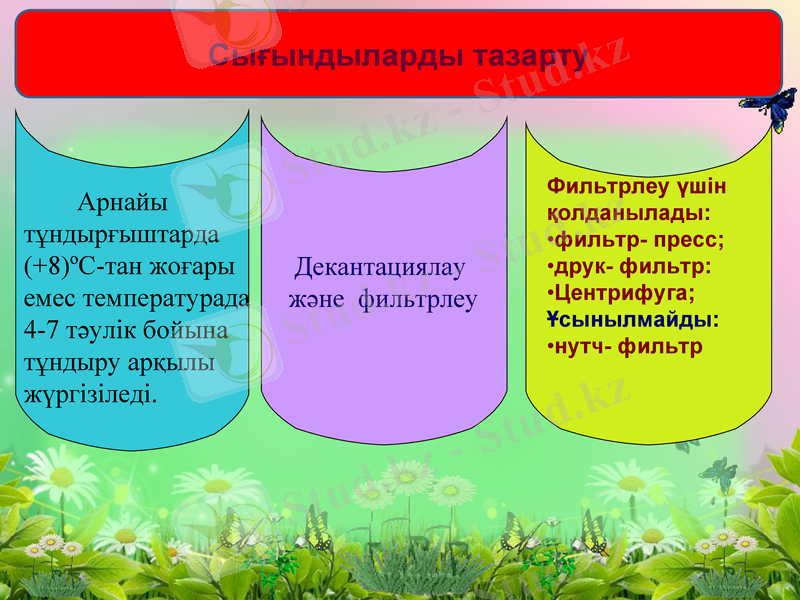 Сығындыларды тазарту

Арнайы тұндырғыштарда (+8)ºС-тан жоғары емес температурада 4-7 тәулік бойына тұндыру арқылы жүргізіледі.

Декантациялау және фильтрлеу

Фильтрлеу үшін қолданылады:
•фильтр- пресс;
•друк- фильтр:
•Центрифуга;
Ұсынылмайды:
•нутч- фильтр

Stud.kz - Stud.kz